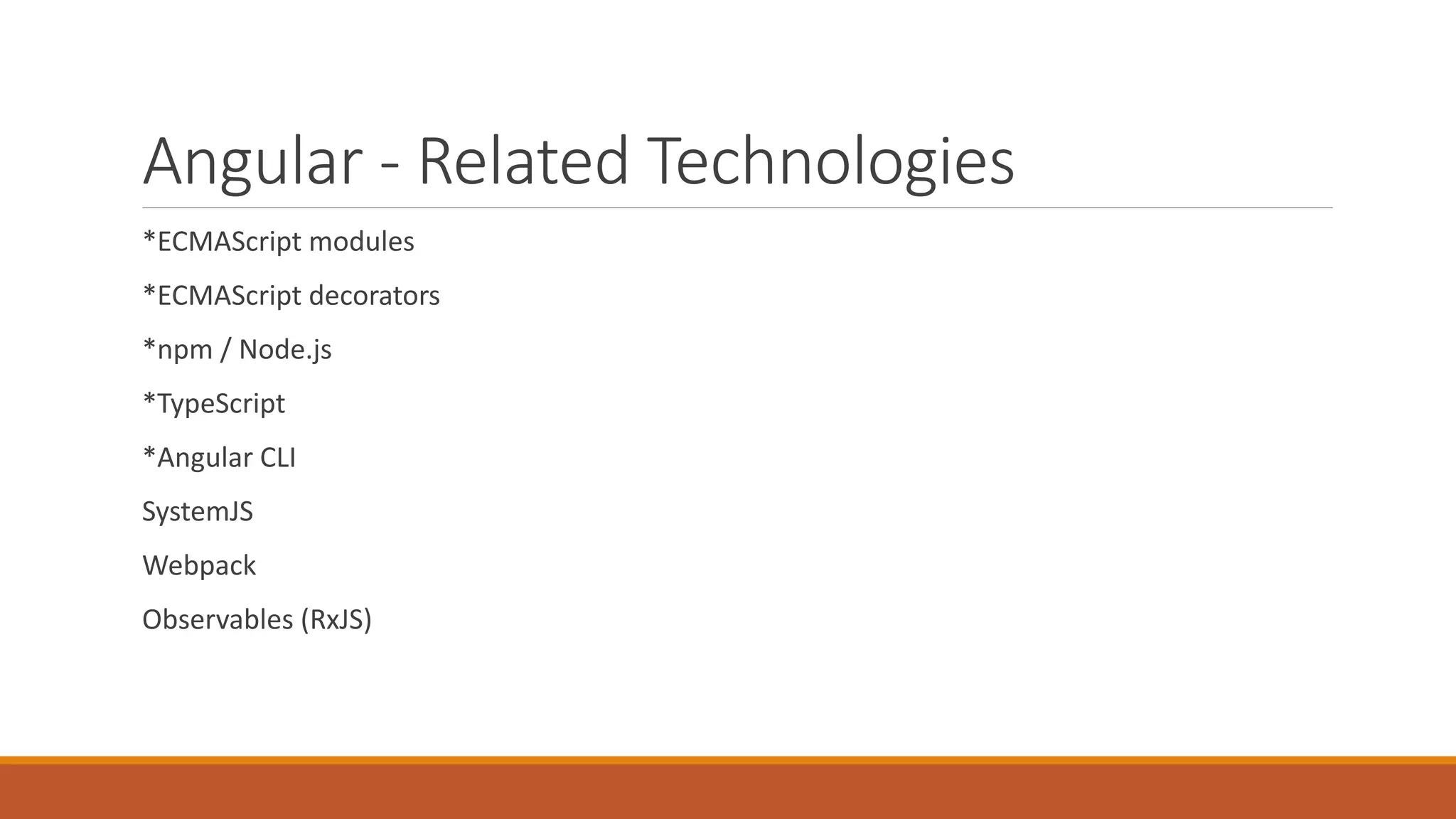 Angular - Related Technologies

*ECMAScript modules

*ECMAScript decorators

*npm / Node.js

*TypeScript

*Angular CLI

SystemJS

Webpack

Observables (RxJS)